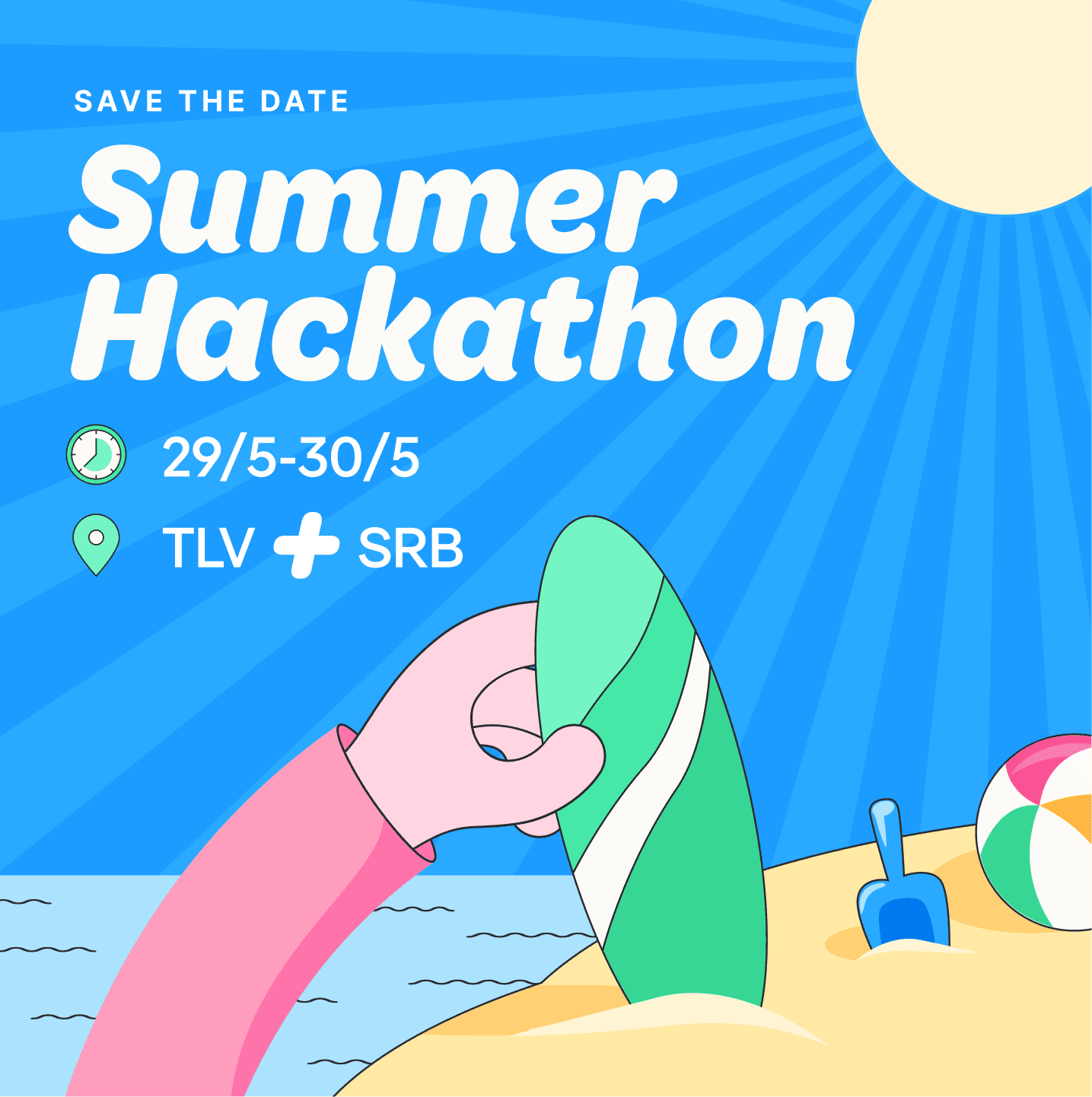 SAVE THE DATE

Summer Hackathon

29/5-30/5

TLV + SRB